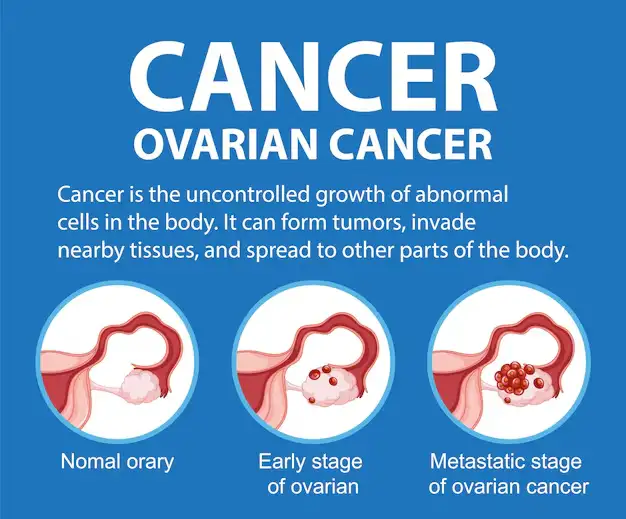 CANCER
OVARIAN CANCER

Cancer is the uncontrolled growth of abnormal cells in the body. It can form tumors, invade nearby tissues, and spread to other parts of the body.

Nomal orary

Early stage of ovarian

Metastatic stage of ovarian cancer